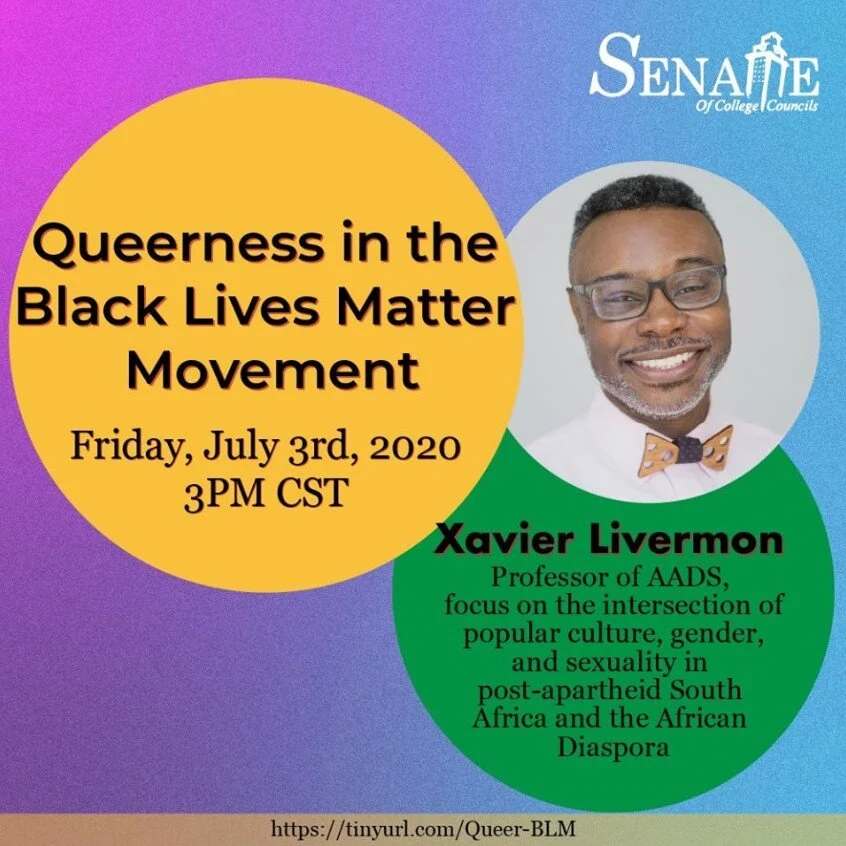 SENATE
Of College Councils

Queerness in the Black Lives Matter Movement

Friday, July 3rd, 2020
3PM CST

Xavier Livermon
Professor of AADS, focus on the intersection of popular culture, gender, and sexuality in post-apartheid South Africa and the African Diaspora

https://tinyurl.com/Queer-BLM